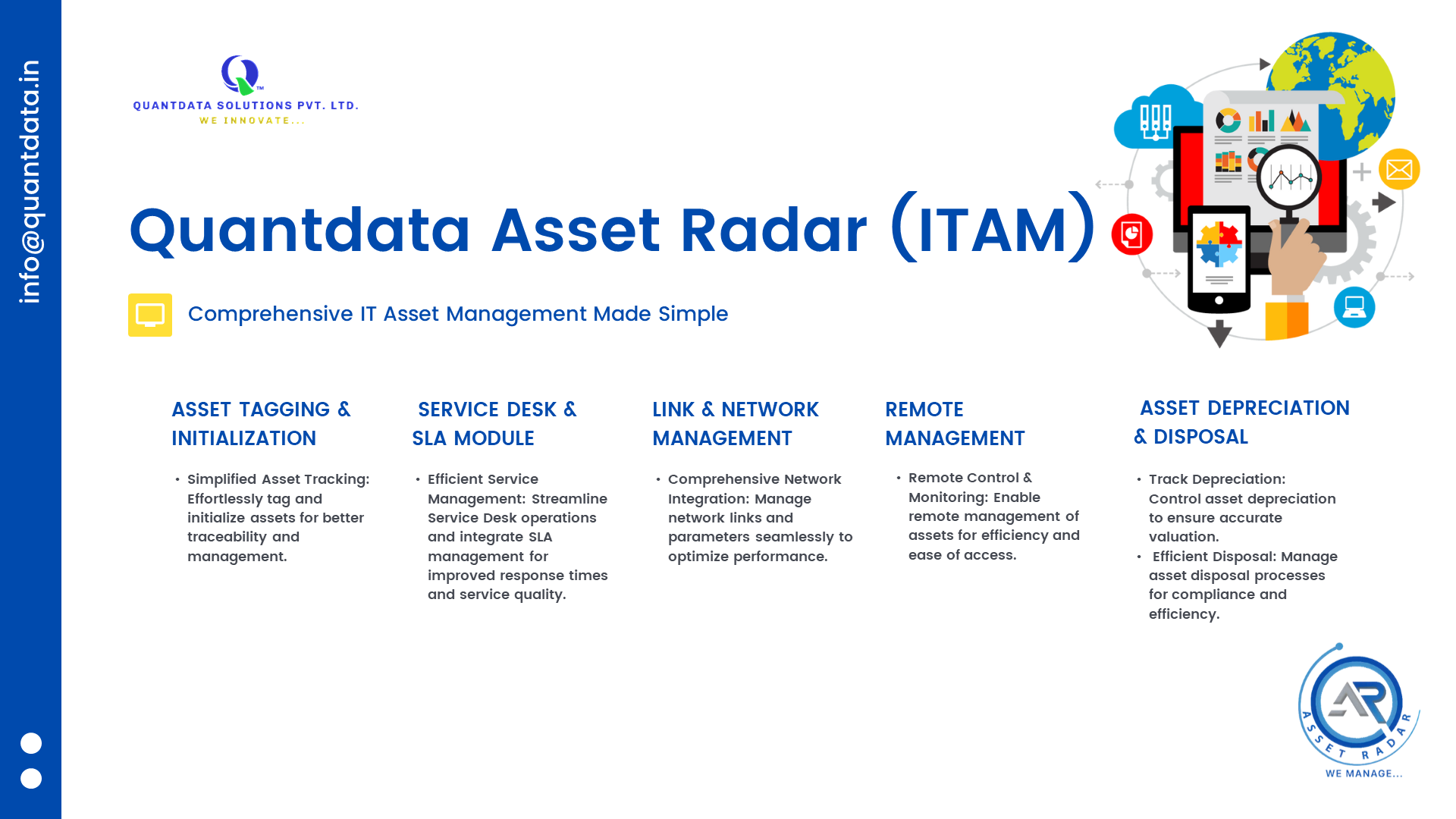 info@quantdata.in

QUANTDATA SOLUTIONS PVT. LTD.
WE INNOVATE...

Quantdata Asset Radar (ITAM)

Comprehensive IT Asset Management Made Simple

ASSET TAGGING & INITIALIZATION

• Simplified Asset Tracking: Effortlessly tag and initialize assets for better traceability and management.

SERVICE DESK & SLA MODULE

• Efficient Service Management: Streamline Service Desk operations and integrate SLA management for improved response times and service quality.

LINK & NETWORK MANAGEMENT

• Comprehensive Network Integration: Manage network links and parameters seamlessly to optimize performance.

REMOTE MANAGEMENT

• Remote Control & Monitoring: Enable remote management of assets for efficiency and ease of access.

ASSET DEPRECIATION & DISPOSAL

• Track Depreciation: Control asset depreciation to ensure accurate valuation.
• Efficient Disposal: Manage asset disposal processes for compliance and efficiency.

AR
ASSET RADAR
WE MANAGE...